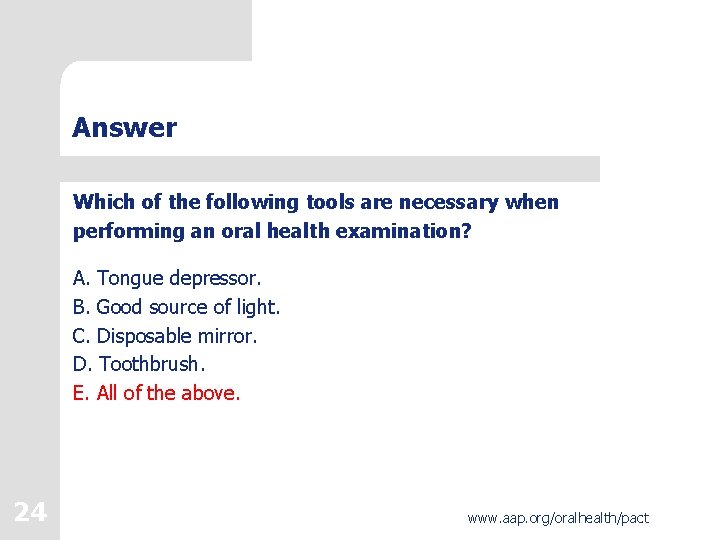 Answer

Which of the following tools are necessary when performing an oral health examination?

A. Tongue depressor.
B. Good source of light.
C. Disposable mirror.
D. Toothbrush.
E. All of the above.

24

www.aap.org/oralhealth/pact